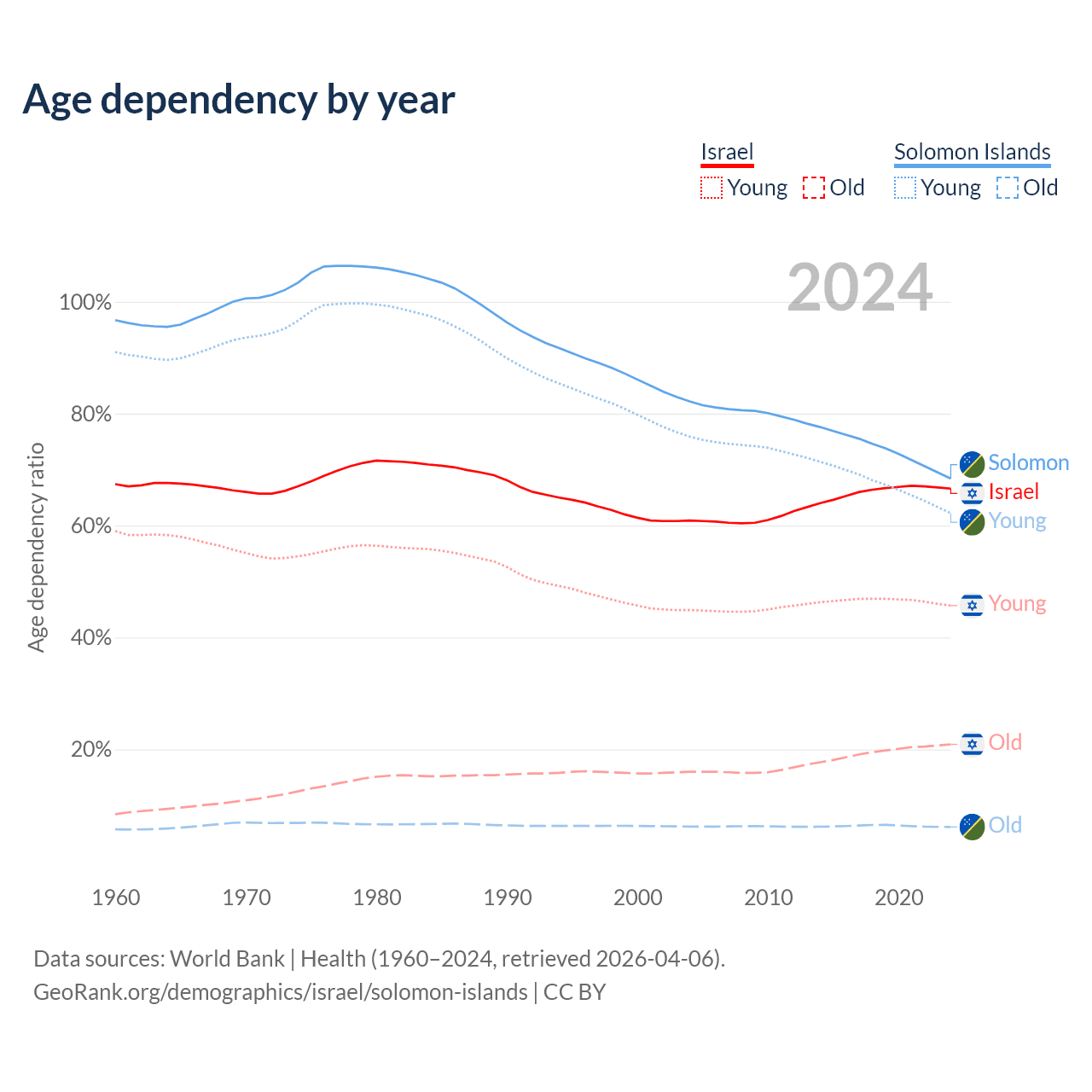 Age dependency by year

Israel
Young Old

Solomon Islands
Young Old

2024

Age dependency ratio

100%
80%
60%
40%
20%

Solomon
Israel
Young
Young
Old
Old

1960
1970
1980
1990
2000
2010
2020

Data sources: World Bank | Health (1960–2024, retrieved 2026-04-06).
GeoRank.org/demographics/israel/solomon-islands | CC BY